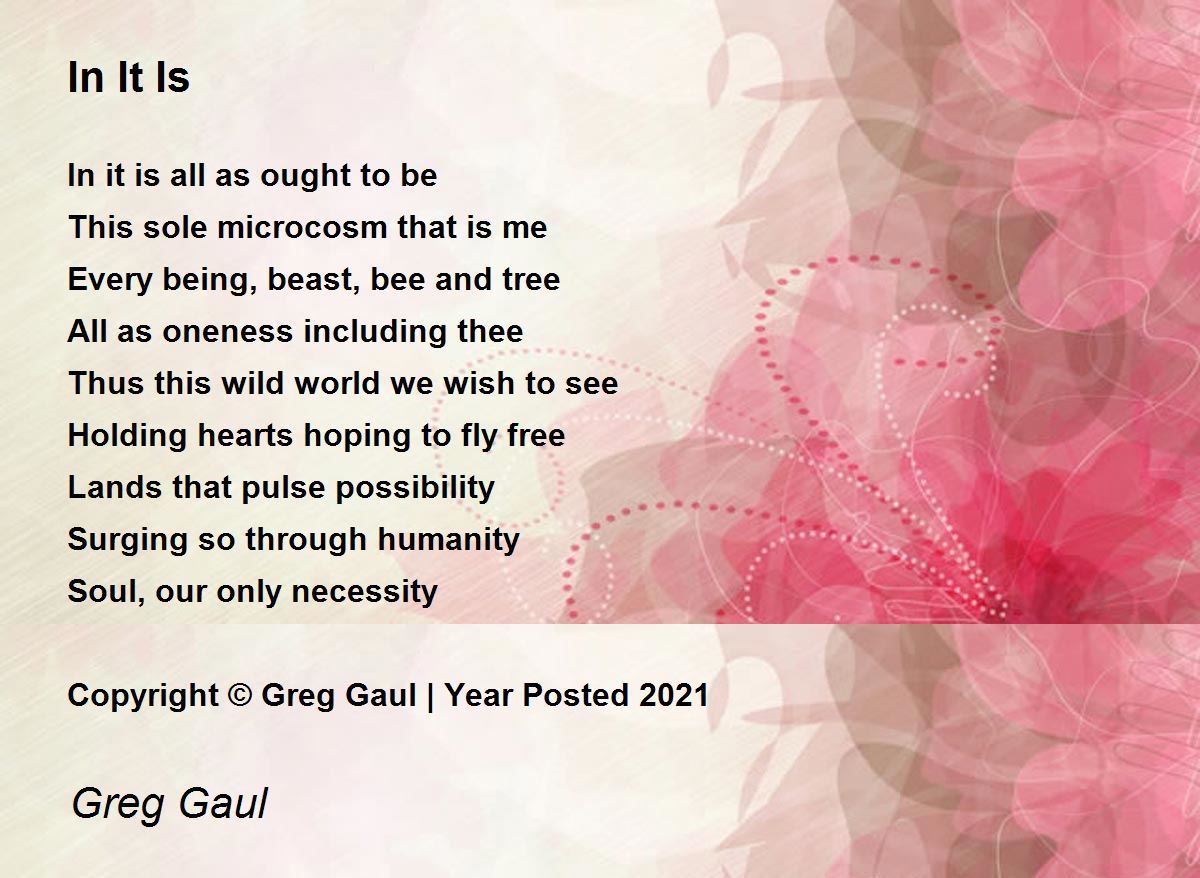 In It Is

In it is all as ought to be
This sole microcosm that is me
Every being, beast, bee and tree
All as oneness including thee
Thus this wild world we wish to see
Holding hearts hoping to fly free
Lands that pulse possibility
Surging so through humanity
Soul, our only necessity

Copyright © Greg Gaul | Year Posted 2021

Greg Gaul